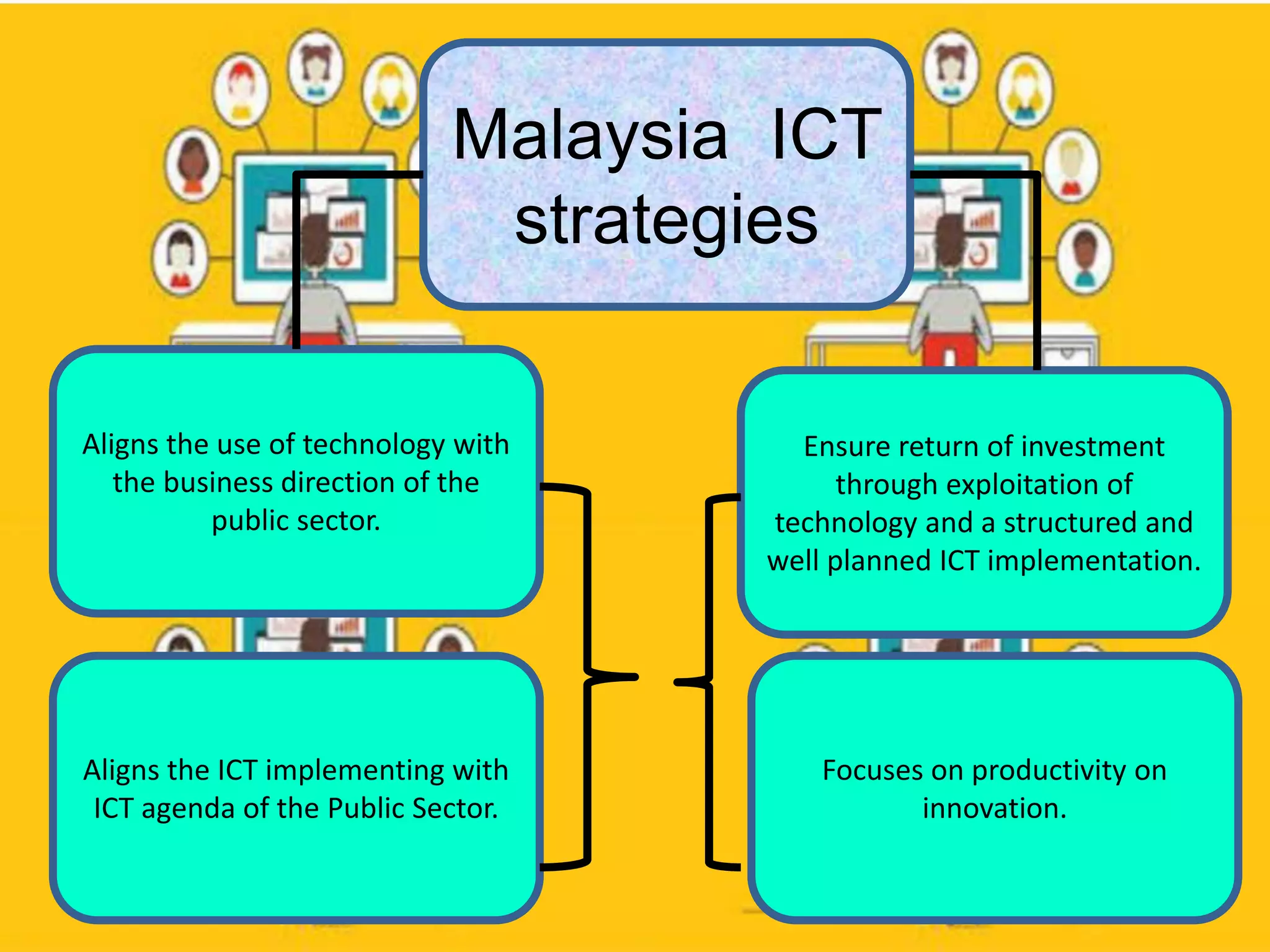 Malaysia ICT strategies

Aligns the use of technology with the business direction of the public sector.

Aligns the ICT implementing with ICT agenda of the Public Sector.

Ensure return of investment through exploitation of technology and a structured and well planned ICT implementation.

Focuses on productivity on innovation.